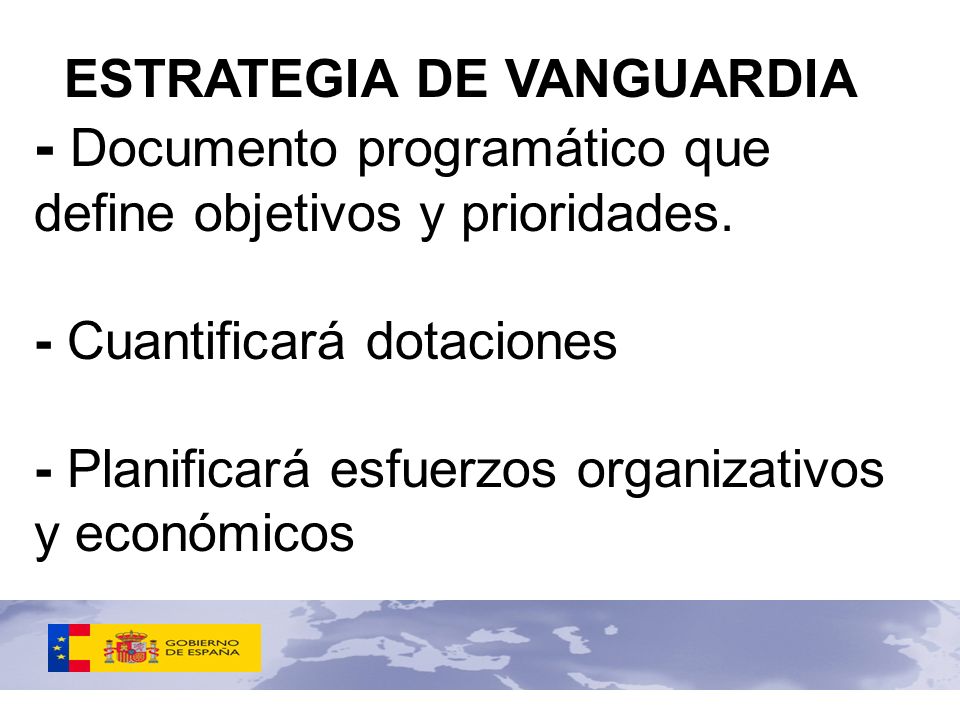 ESTRATEGIA DE VANGUARDIA

- Documento programático que define objetivos y prioridades.

- Cuantificará dotaciones

- Planificará esfuerzos organizativos y económicos

GOBIERNO DE ESPAÑA